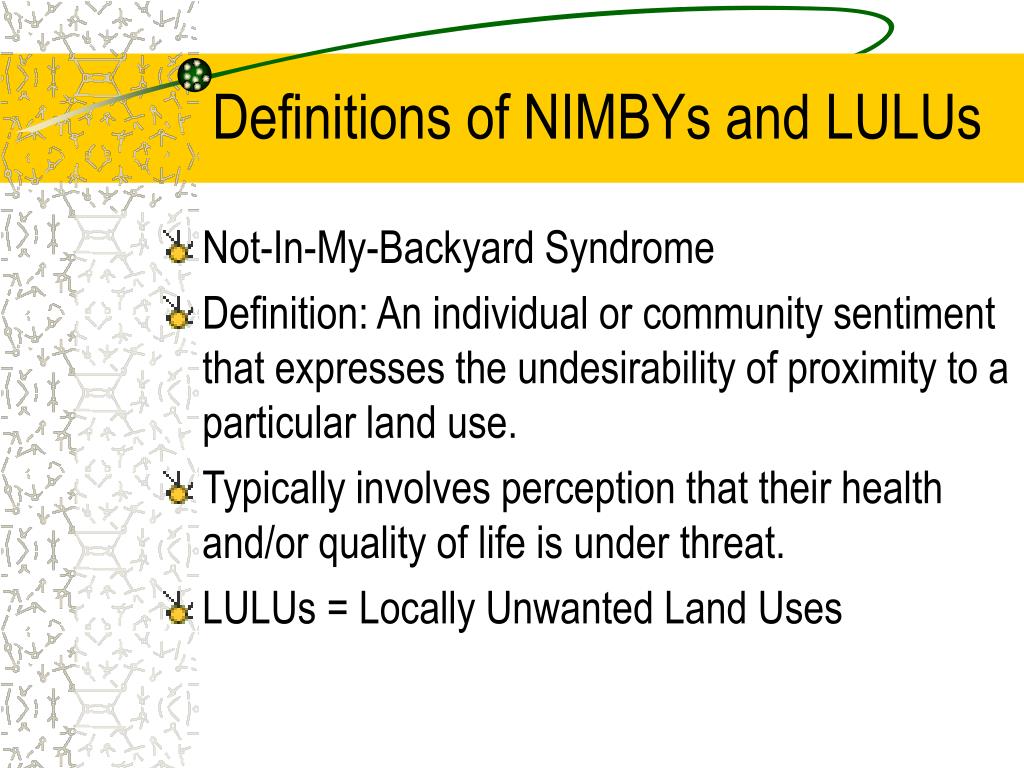 Definitions of NIMBYs and LULUs

Not-In-My-Backyard Syndrome

Definition: An individual or community sentiment that expresses the undesirability of proximity to a particular land use.

Typically involves perception that their health and/or quality of life is under threat.

LULUs = Locally Unwanted Land Uses